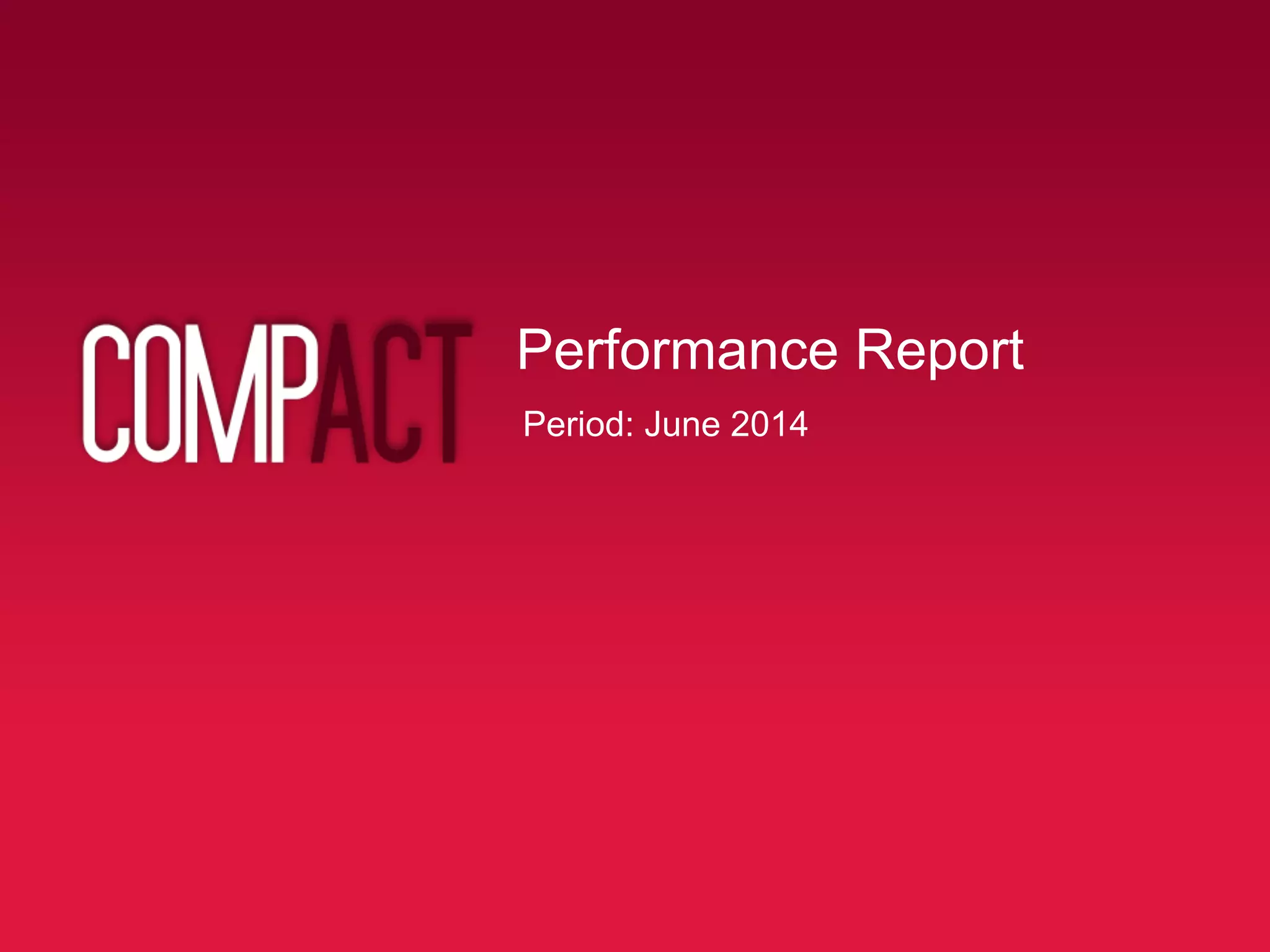 COMPACT

Performance Report

Period: June 2014